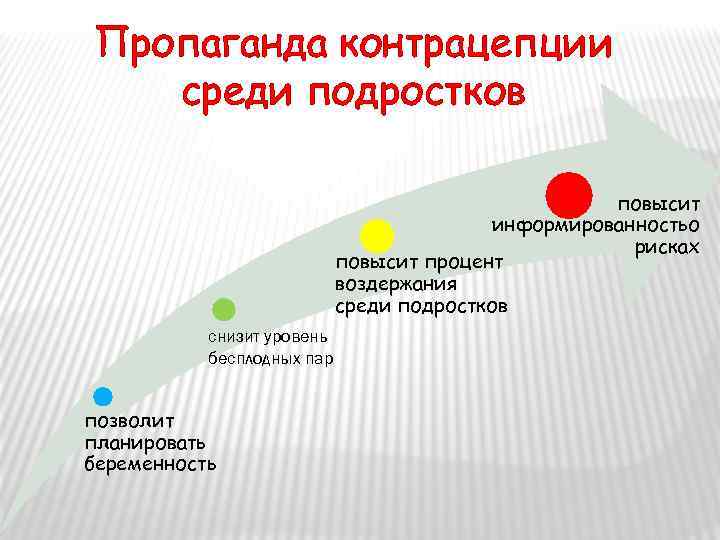 Пропаганда контрацепции среди подростков

позволит планировать беременность

снизит уровень бесплодных пар

повысит процент воздержания среди подростков

повысит информированностьо рисках